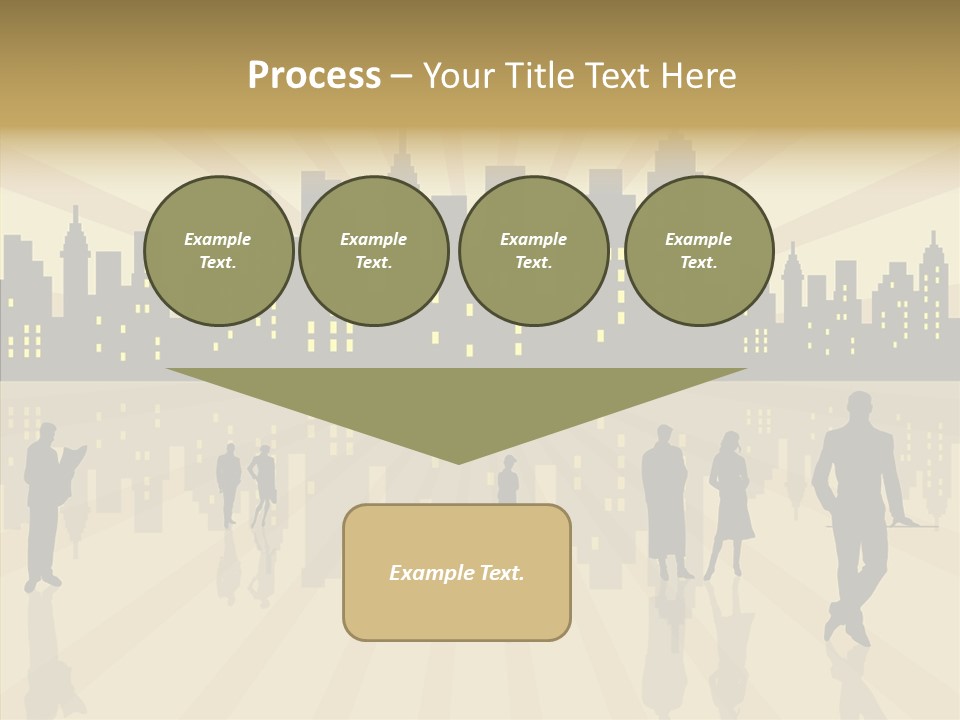 Process – Your Title Text Here

Example Text.

Example Text.

Example Text.

Example Text.

Example Text.